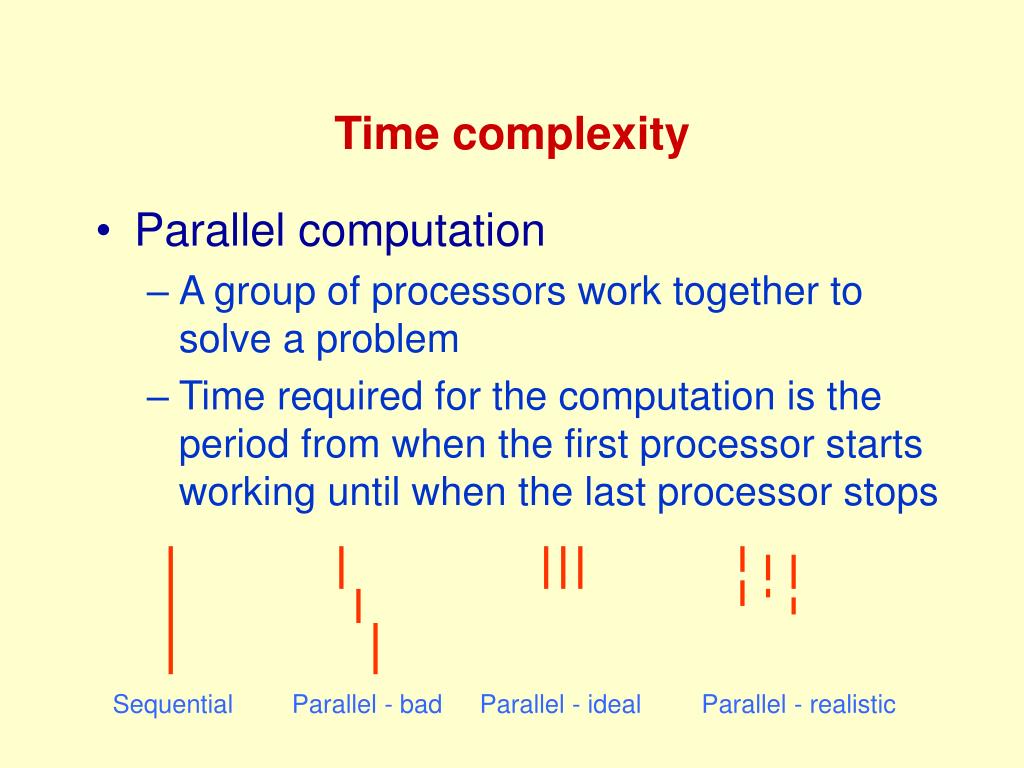 Time complexity

• Parallel computation
– A group of processors work together to solve a problem
– Time required for the computation is the period from when the first processor starts working until when the last processor stops

Sequential Parallel - bad Parallel - ideal Parallel - realistic